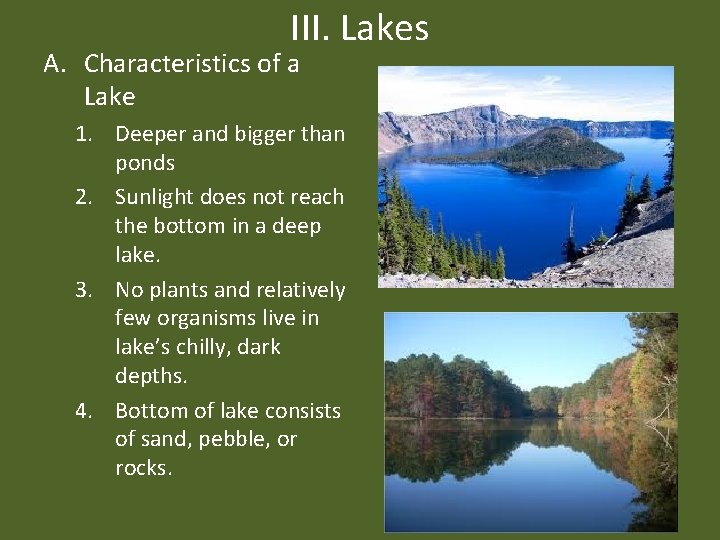 III. Lakes

A. Characteristics of a Lake

1. Deeper and bigger than ponds
2. Sunlight does not reach the bottom in a deep lake.
3. No plants and relatively few organisms live in lake's chilly, dark depths.
4. Bottom of lake consists of sand, pebble, or rocks.